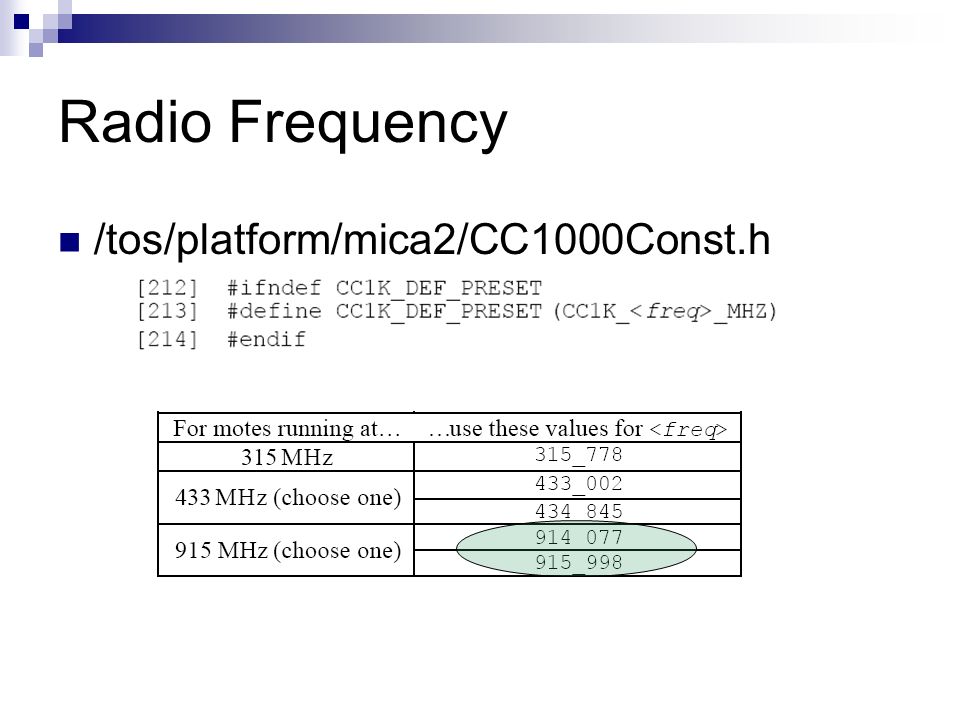 Radio Frequency

/tos/platform/mica2/CC1000Const.h

[212] #ifndef CC1K_DEF_PRESET
[213] #define CC1K_DEF_PRESET (CC1K_<freq>_MHZ)
[214] #endif

| For motes running at… | …use these values for <freq> |
|---|---|
| 315 MHz | 315_778 |
| 433 MHz (choose one) | 433_002 |
| | 434_845 |
| 915 MHz (choose one) | 914_077 |
| | 915_998 |